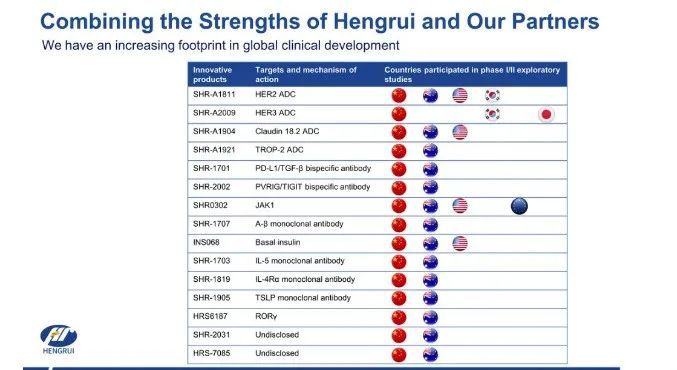 Combining the Strengths of Hengrui and Our Partners

We have an increasing footprint in global clinical development

| Innovative products | Targets and mechanism of action | Countries participated in phase I/II exploratory studies |
|---|---|---|
| SHR-A1811 | HER2 ADC | |
| SHR-A2009 | HER3 ADC | |
| SHR-A1904 | Claudin 18.2 ADC | |
| SHR-A1921 | TROP-2 ADC | |
| SHR-1701 | PD-L1/TGF-β bispecific antibody | |
| SHR-2002 | PVRIG/TIGIT bispecific antibody | |
| SHR0302 | JAK1 | |
| SHR-1707 | A-β monoclonal antibody | |
| INS068 | Basal insulin | |
| SHR-1703 | IL-5 monoclonal antibody | |
| SHR-1819 | IL-4Rα monoclonal antibody | |
| SHR-1905 | TSLP monoclonal antibody | |
| HRS6187 | RORγ | |
| SHR-2031 | Undisclosed | |
| HRS-7085 | Undisclosed | |

HENGRUI